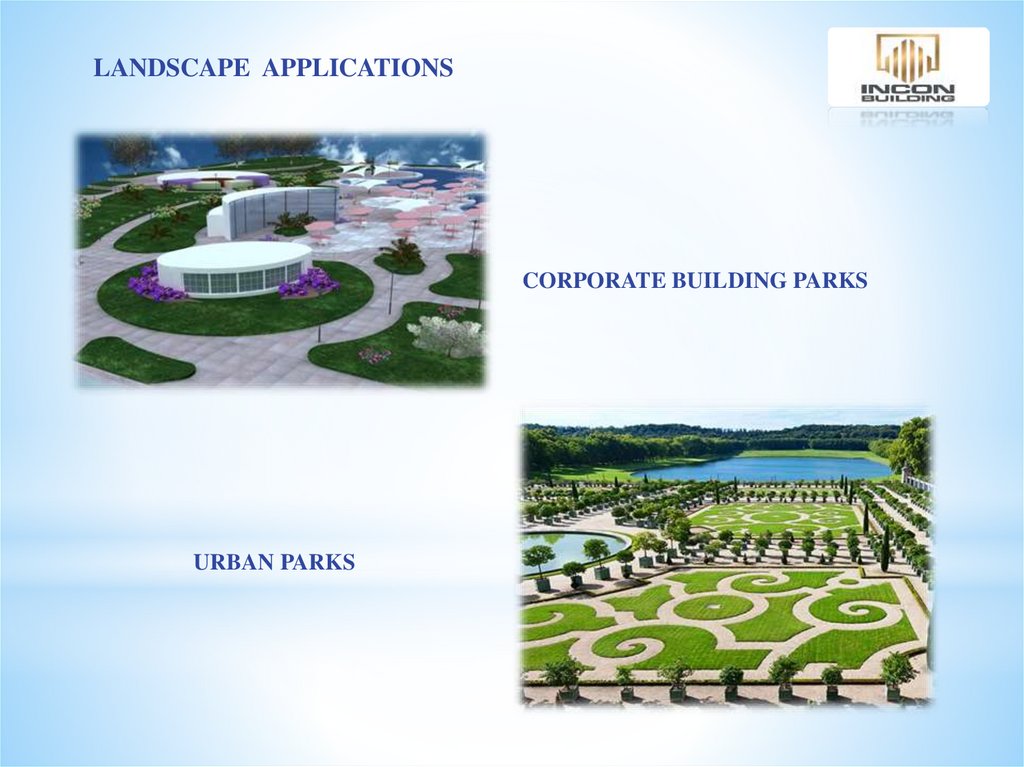 LANDSCAPE APPLICATIONS

INCON BUILDING

CORPORATE BUILDING PARKS

URBAN PARKS